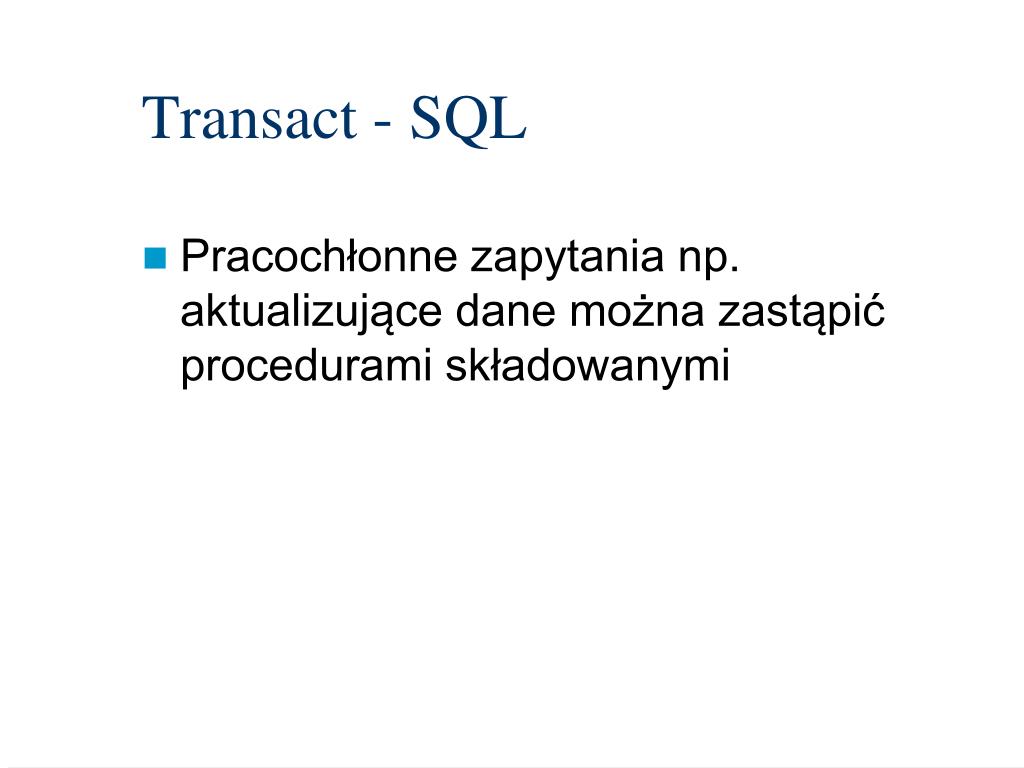 Transact - SQL

Pracochłonne zapytania np. aktualizujące dane można zastąpić procedurami składowanymi